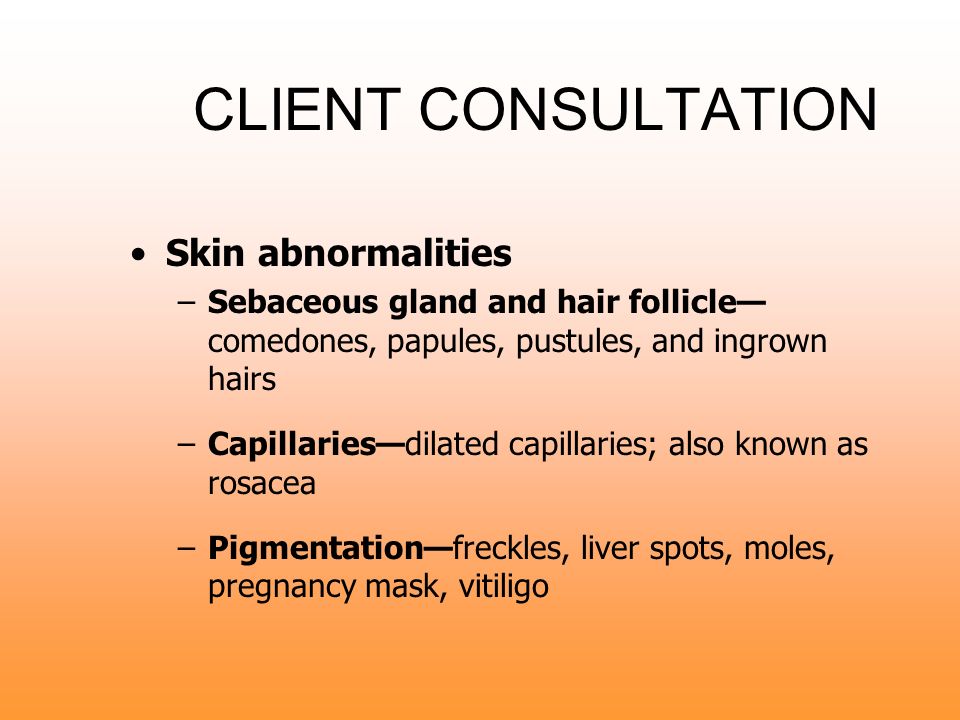 CLIENT CONSULTATION

• Skin abnormalities

– Sebaceous gland and hair follicle—comedones, papules, pustules, and ingrown hairs

– Capillaries—dilated capillaries; also known as rosacea

– Pigmentation—freckles, liver spots, moles, pregnancy mask, vitiligo